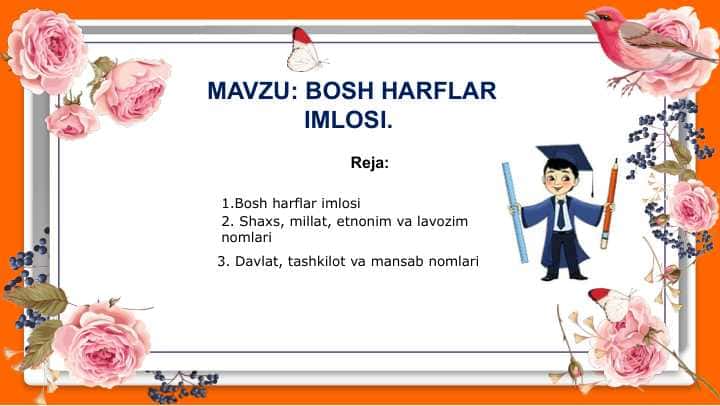 MAVZU: BOSH HARFLAR IMLOSI.

Reja:

1.Bosh harflar imlosi
2. Shaxs, millat, etnonim va lavozim nomlari
3. Davlat, tashkilot va mansab nomlari